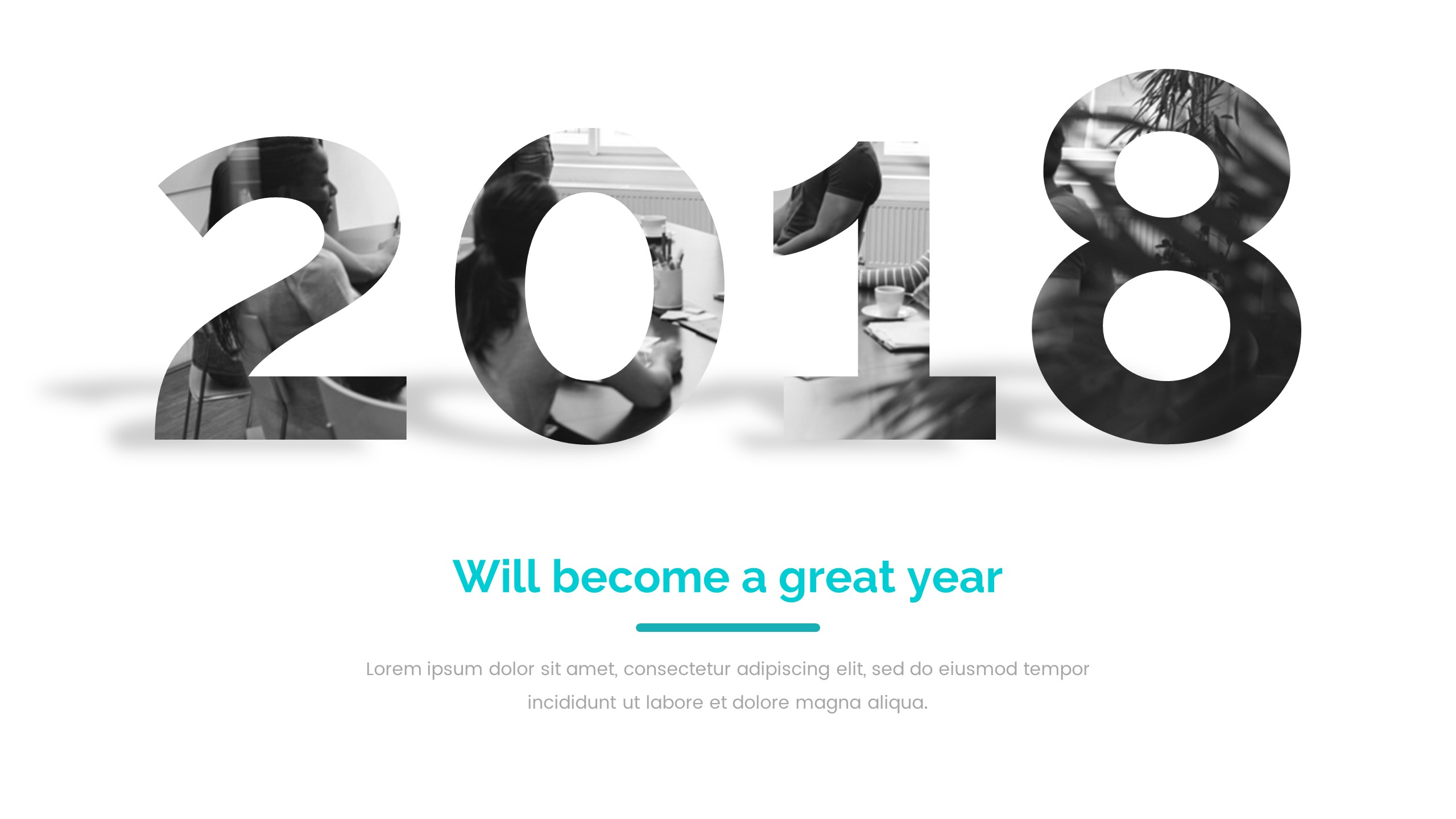 2018

Will become a great year

Lorem ipsum dolor sit amet, consectetur adipiscing elit, sed do eiusmod tempor incididunt ut labore et dolore magna aliqua.